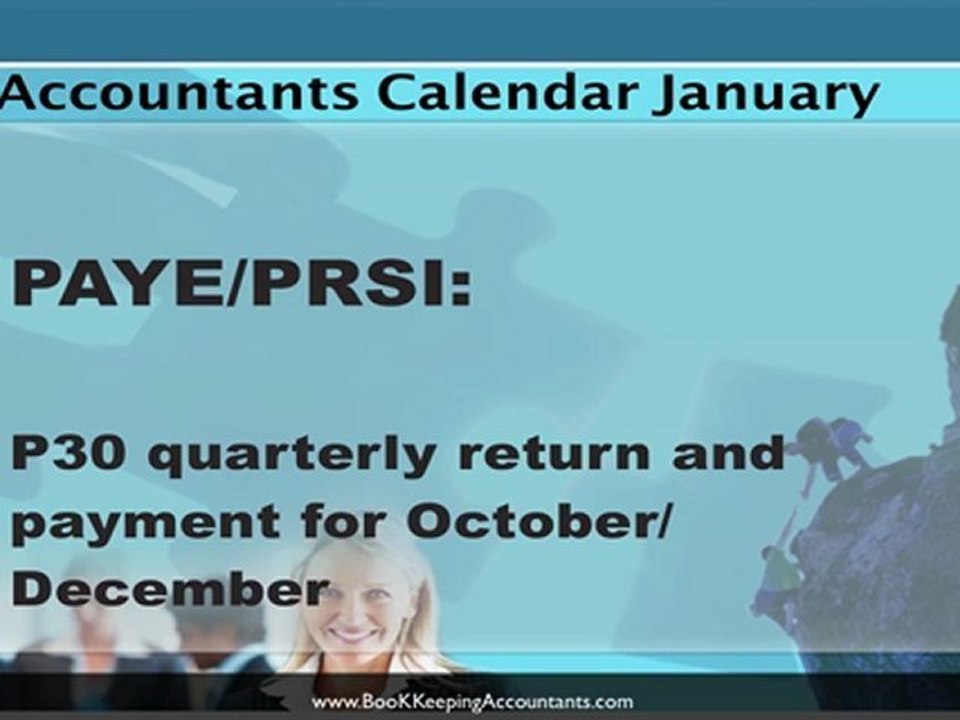 Accountants Calendar January

PAYE/PRSI:

P30 quarterly return and payment for October/ December

www.BooKKeepingAccountants.com